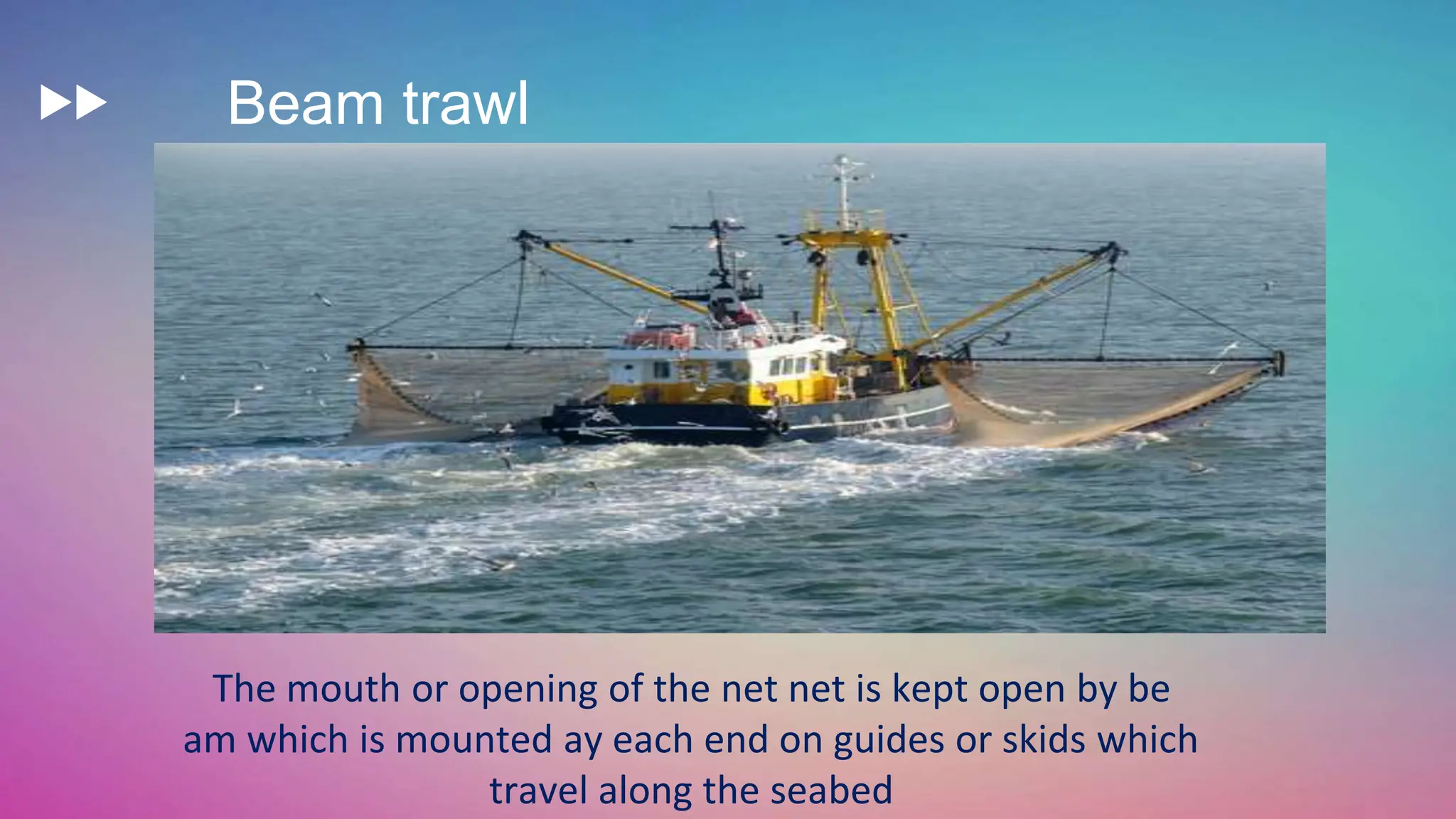 Beam trawl

The mouth or opening of the net net is kept open by be am which is mounted ay each end on guides or skids which travel along the seabed